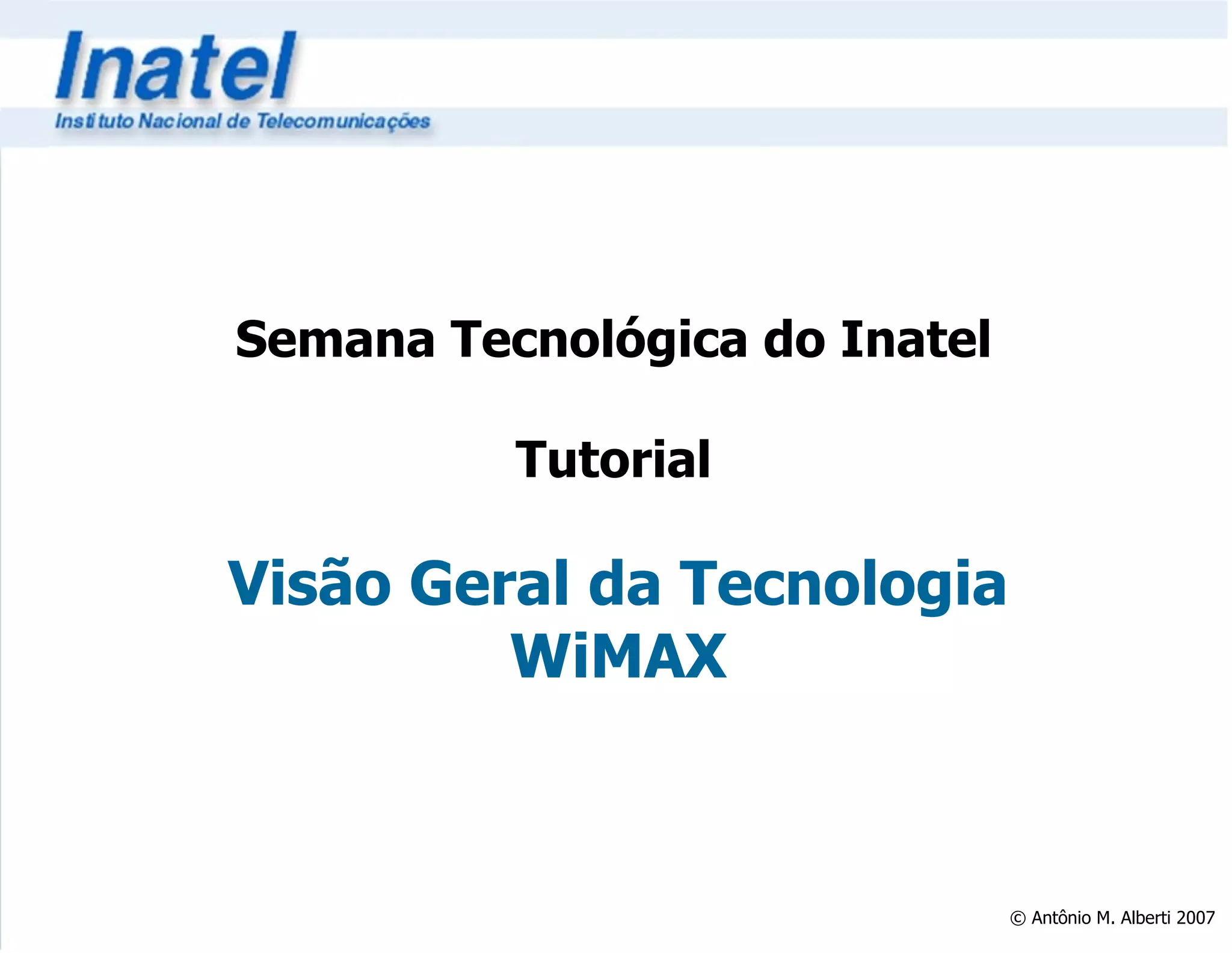 Inatel
Instituto Nacional de Telecomunicações

Semana Tecnológica do Inatel

Tutorial

Visão Geral da Tecnologia WiMAX

© Antônio M. Alberti 2007